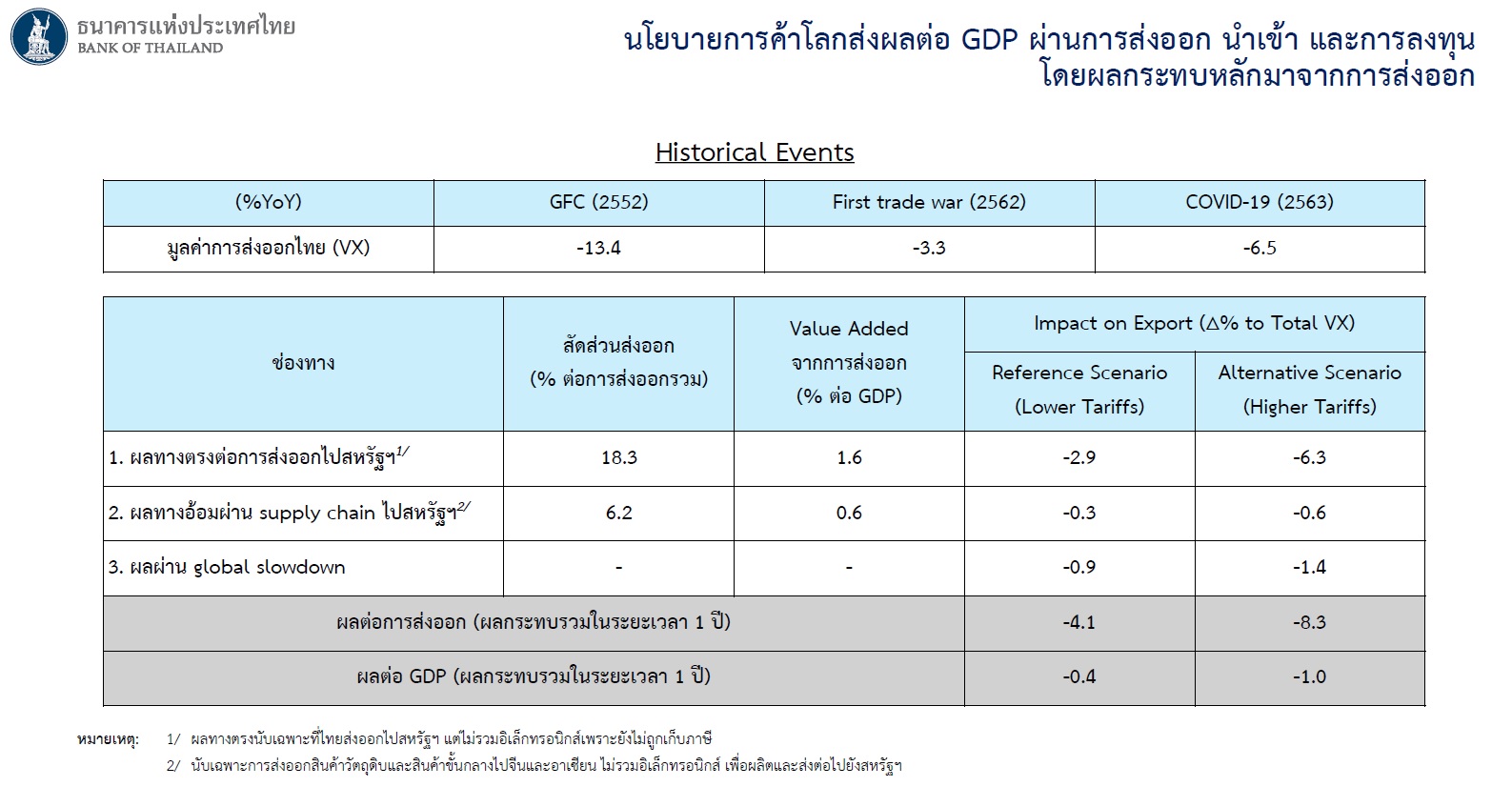 ธนาคารแห่งประเทศไทย
BANK OF THAILAND

นโยบายการค้าโลกส่งผลต่อ GDP ผ่านการส่งออก นำเข้า และการลงทุน
โดยผลกระทบหลักมาจากการส่งออก

Historical Events

| (%YoY) | GFC (2552) | First trade war (2562) | COVID-19 (2563) |
|---|---|---|---|
| มูลค่าการส่งออกไทย (VX) | -13.4 | -3.3 | -6.5 |

| ช่องทาง | สัดส่วนส่งออก (% ต่อการส่งออกรวม) | Value Added จากการส่งออก (% ต่อ GDP) | Impact on Export ($\Delta$% to Total VX) Reference Scenario (Lower Tariffs) | Impact on Export ($\Delta$% to Total VX) Alternative Scenario (Higher Tariffs) |
|---|---|---|---|---|
| 1. ผลทางตรงต่อการส่งออกไปสหรัฐฯ$^{1/}$ | 18.3 | 1.6 | -2.9 | -6.3 |
| 2. ผลทางอ้อมผ่าน supply chain ไปสหรัฐฯ$^{2/}$ | 6.2 | 0.6 | -0.3 | -0.6 |
| 3. ผลผ่าน global slowdown | - | - | -0.9 | -1.4 |
| ผลต่อการส่งออก (ผลกระทบรวมในระยะเวลา 1 ปี) | | | -4.1 | -8.3 |
| ผลต่อ GDP (ผลกระทบรวมในระยะเวลา 1 ปี) | | | -0.4 | -1.0 |

หมายเหตุ: 1/ ผลทางตรงนับเฉพาะที่ไทยส่งออกไปสหรัฐฯ แต่ไม่รวมอิเล็กทรอนิกส์เพราะยังไม่ถูกเก็บภาษี
2/ นับเฉพาะการส่งออกสินค้าวัตถุดิบและสินค้าขั้นกลางไปจีนและอาเซียน ไม่รวมอิเล็กทรอนิกส์ เพื่อผลิตและส่งต่อไปยังสหรัฐฯ